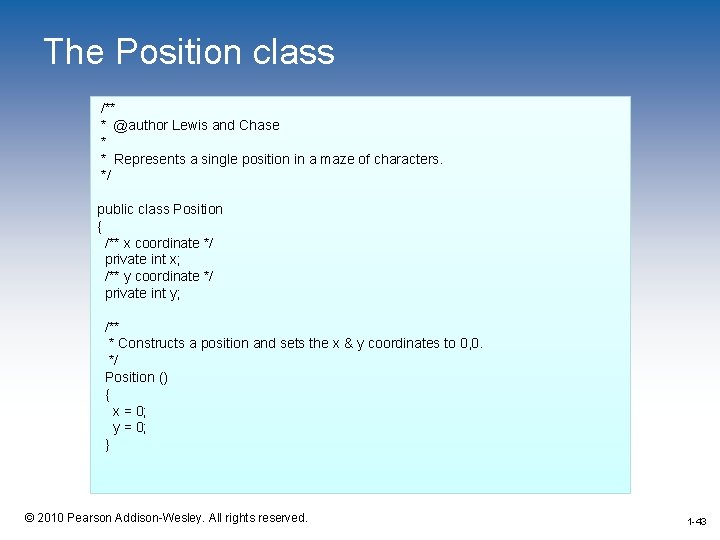 The Position class

/**
* @author Lewis and Chase
*
* Represents a single position in a maze of characters.
*/

public class Position
{
/** x coordinate */
private int x;
/** y coordinate */
private int y;

/**
* Constructs a position and sets the x & y coordinates to 0,0.
*/
Position ()
{
x = 0;
y = 0;
}

© 2010 Pearson Addison-Wesley. All rights reserved.

1-43